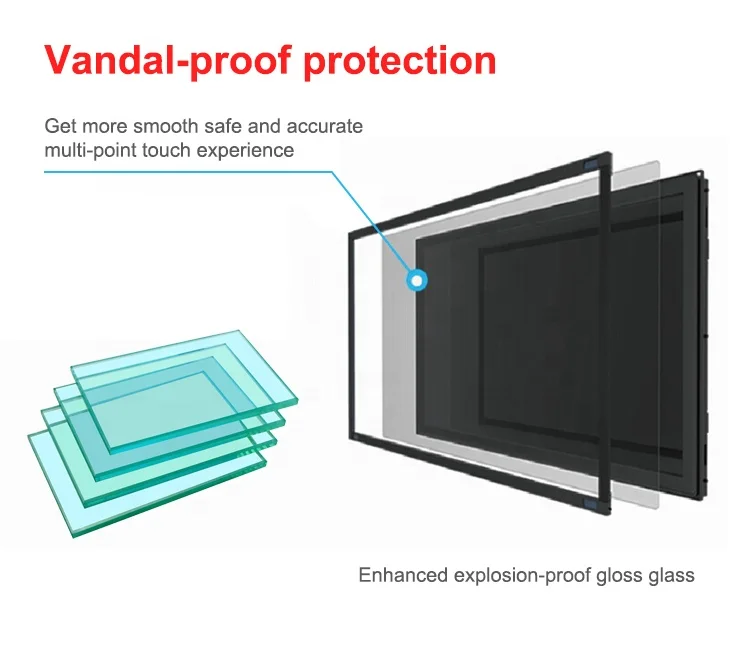 Vandal-proof protection

Get more smooth safe and accurate multi-point touch experience

Enhanced explosion-proof gloss glass